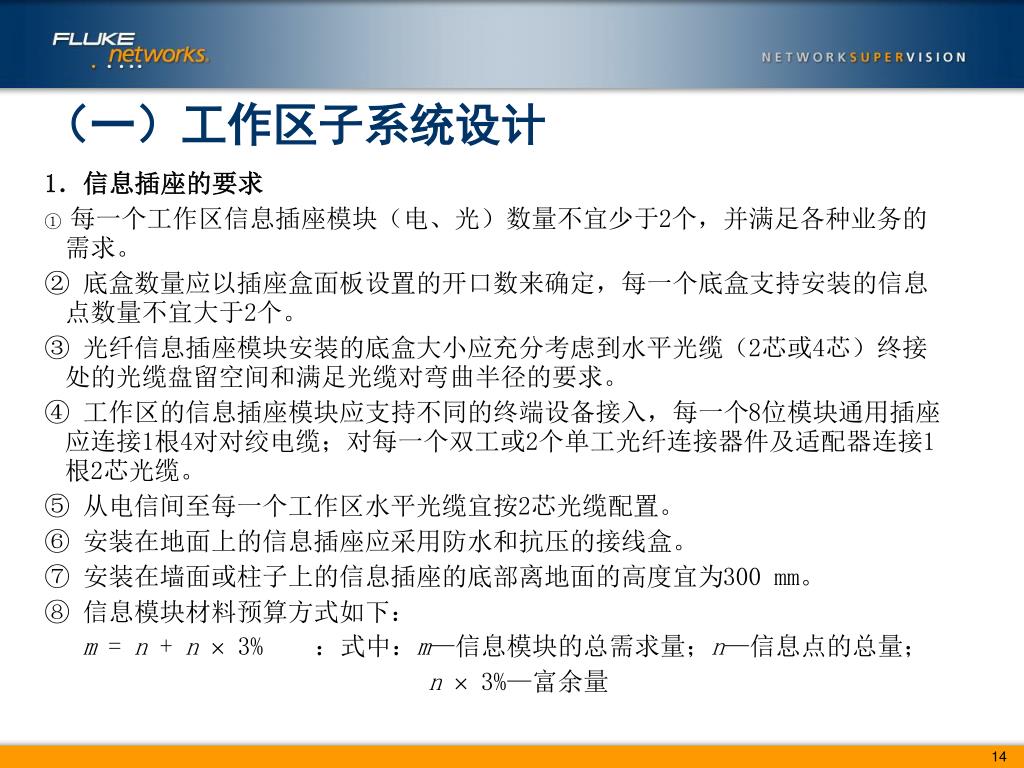 FLUKE networks.

NETWORKSUPERVISION

（一）工作区子系统设计

1. 信息插座的要求

① 每一个工作区信息插座模块（电、光）数量不宜少于2个，并满足各种业务的需求。

② 底盒数量应以插座盒面板设置的开口数来确定，每一个底盒支持安装的信息点数量不宜大于2个。

③ 光纤信息插座模块安装的底盒大小应充分考虑到水平光缆（2芯或4芯）终接处的光缆盘留空间和满足光缆对弯曲半径的要求。

④ 工作区的信息插座模块应支持不同的终端设备接入，每一个8位模块通用插座应连接1根4对对绞电缆；对每一个双工或2个单工光纤连接器件及适配器连接1根2芯光缆。

⑤ 从电信间至每一个工作区水平光缆宜按2芯光缆配置。

⑥ 安装在地面上的信息插座应采用防水和抗压的接线盒。

⑦ 安装在墙面或柱子上的信息插座的底部离地面的高度宜为300 mm。

⑧ 信息模块材料预算方式如下：

$m = n + n \times 3\%$ ：式中：$m$—信息模块的总需求量；$n$—信息点的总量；

$n \times 3\%$—富余量

14